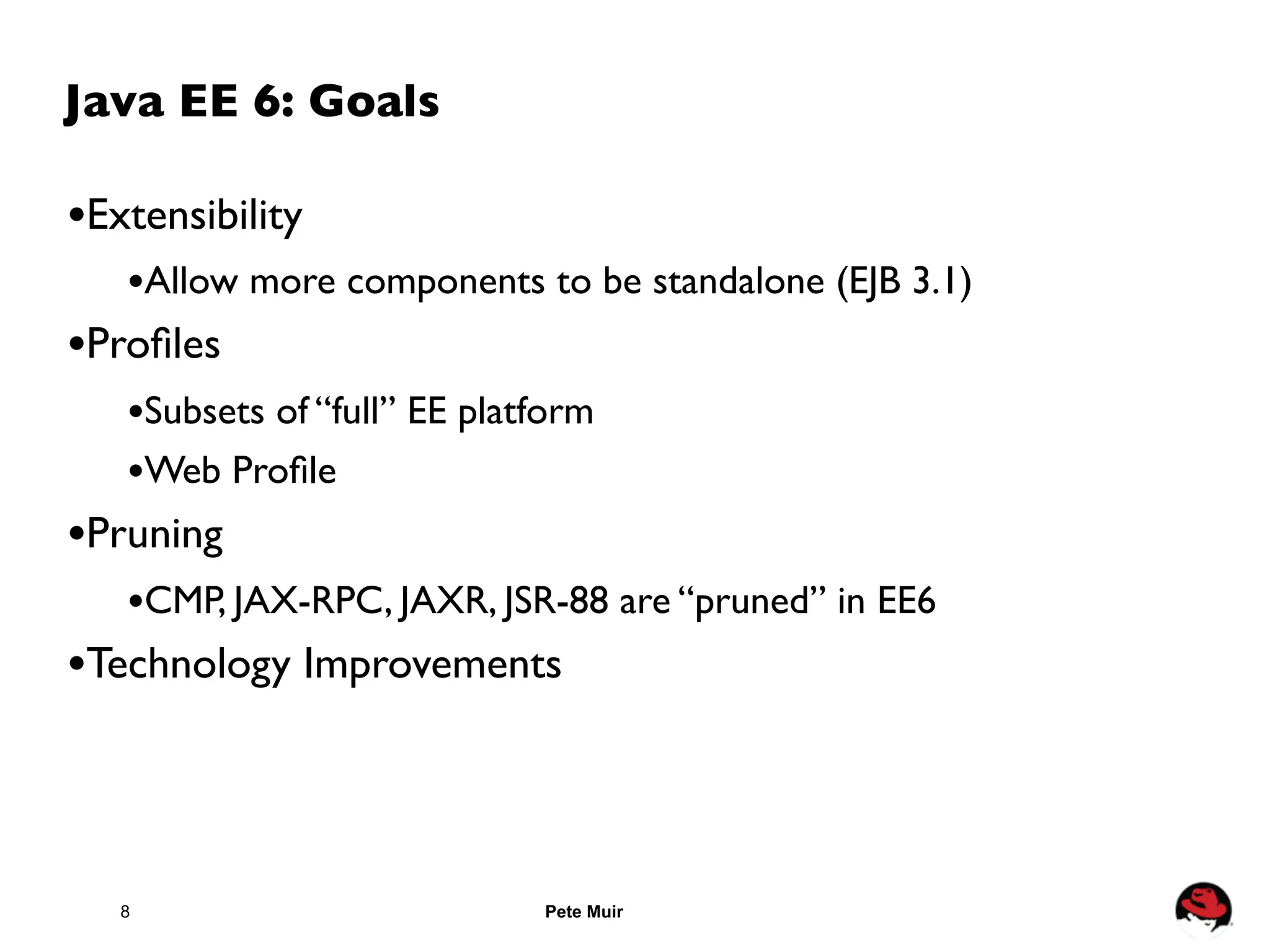 Java EE 6: Goals

•Extensibility

•Allow more components to be standalone (EJB 3.1)

•Profiles

•Subsets of “full” EE platform

•Web Profile

•Pruning

•CMP, JAX-RPC, JAXR, JSR-88 are “pruned” in EE6

•Technology Improvements

8

Pete Muir